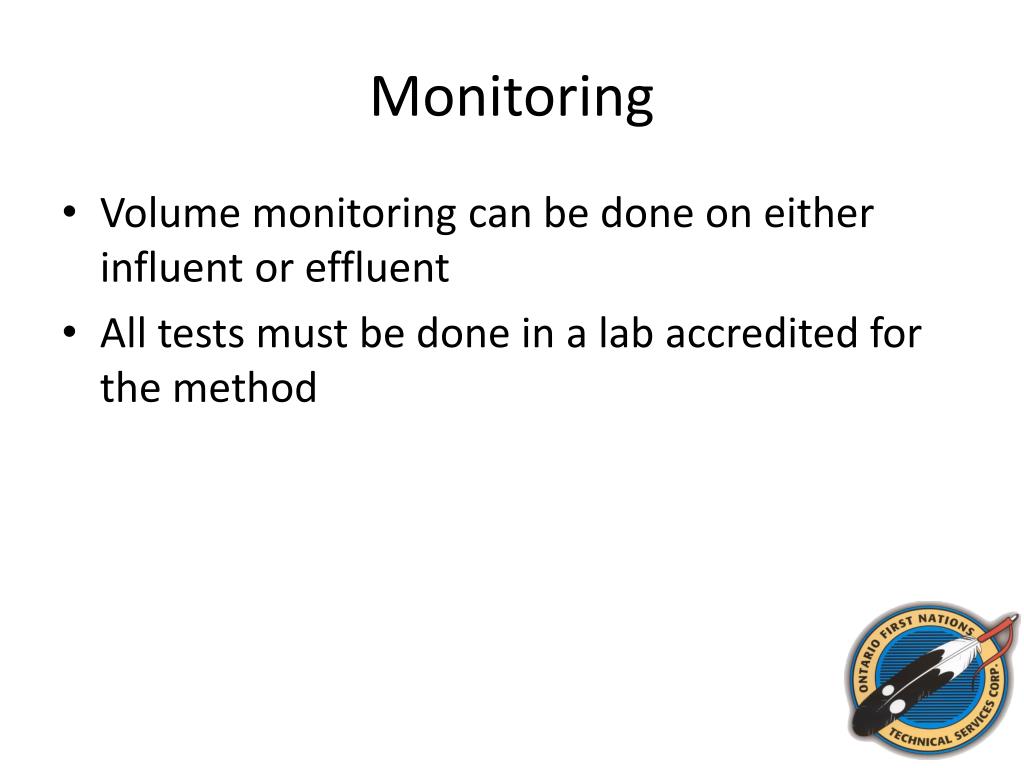 Monitoring

• Volume monitoring can be done on either influent or effluent
• All tests must be done in a lab accredited for the method

ONTARIO FIRST NATIONS TECHNICAL SERVICES CORP.